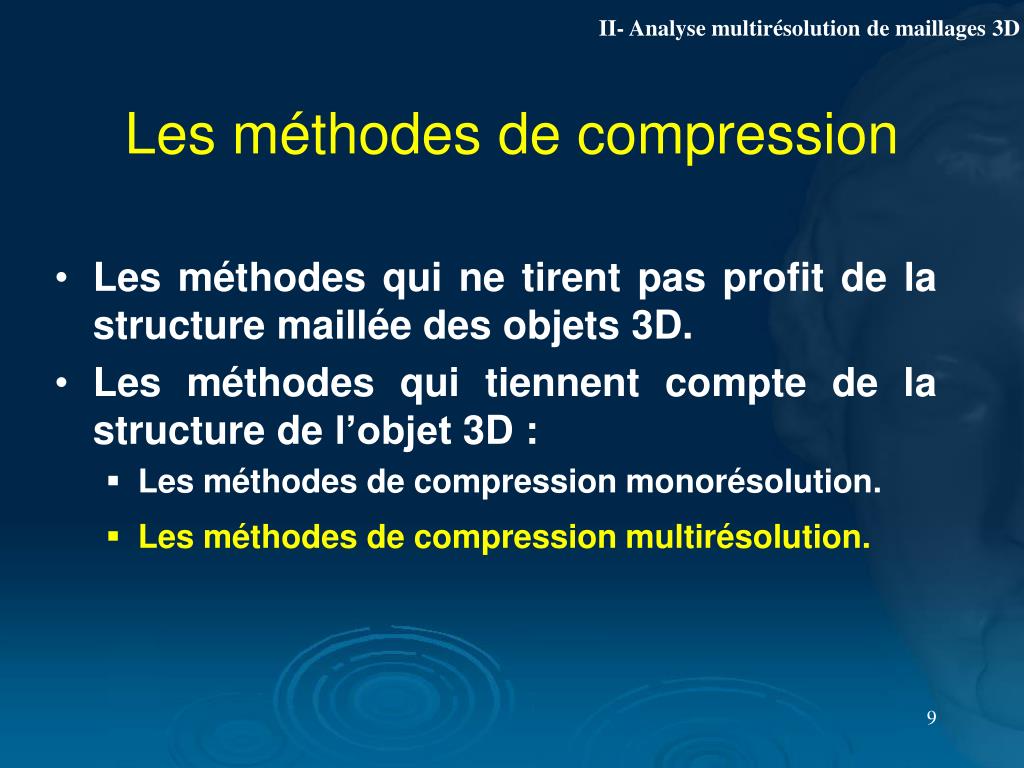 II- Analyse multirésolution de maillages 3D

Les méthodes de compression

• Les méthodes qui ne tirent pas profit de la structure maillée des objets 3D.
• Les méthodes qui tiennent compte de la structure de l’objet 3D :
▪ Les méthodes de compression monorésolution.
▪ Les méthodes de compression multirésolution.

9